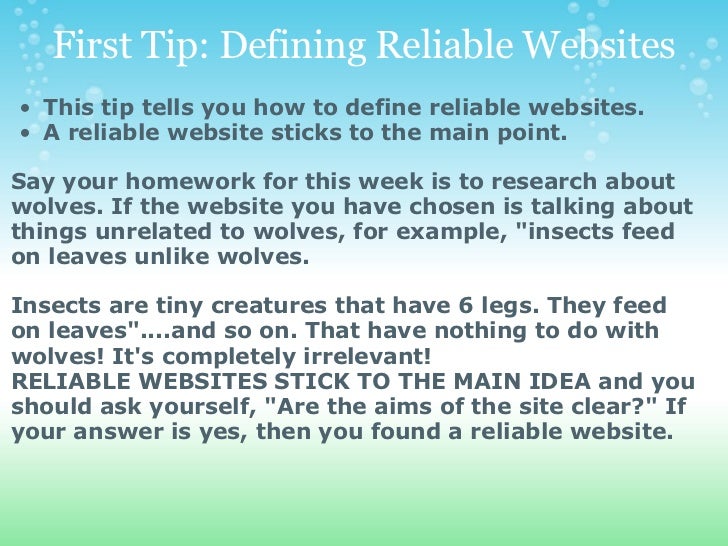 First Tip: Defining Reliable Websites

• This tip tells you how to define reliable websites.
• A reliable website sticks to the main point.

Say your homework for this week is to research about wolves. If the website you have chosen is talking about things unrelated to wolves, for example, "insects feed on leaves unlike wolves.

Insects are tiny creatures that have 6 legs. They feed on leaves"....and so on. That have nothing to do with wolves! It's completely irrelevant!
RELIABLE WEBSITES STICK TO THE MAIN IDEA and you should ask yourself, "Are the aims of the site clear?" If your answer is yes, then you found a reliable website.